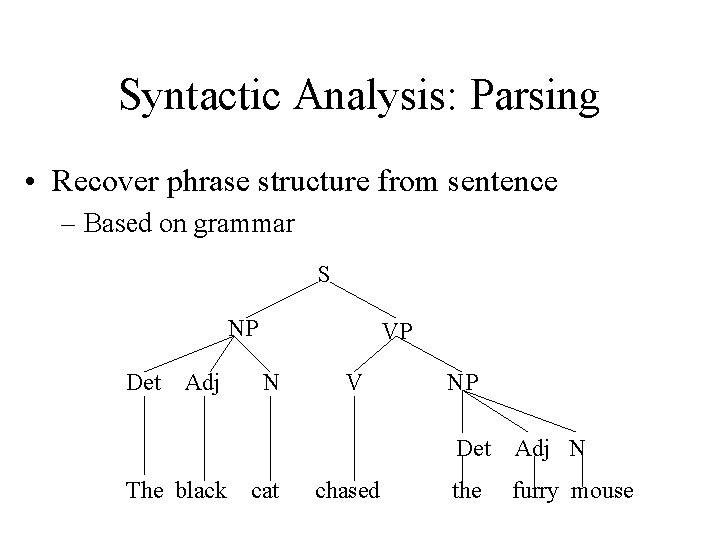 Syntactic Analysis: Parsing

• Recover phrase structure from sentence
– Based on grammar

S
NP VP
Det Adj N V NP
Det Adj N
The black cat chased the furry mouse